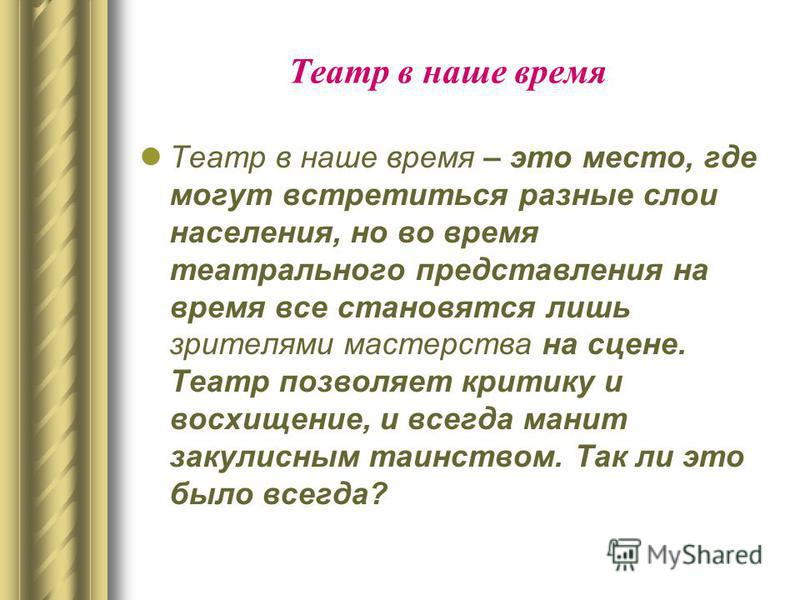 Театр в наше время

Театр в наше время – это место, где могут встретиться разные слои населения, но во время театрального представления на время все становятся лишь зрителями мастерства на сцене. Театр позволяет критику и восхищение, и всегда манит закулисным таинством. Так ли это было всегда?

MyShared